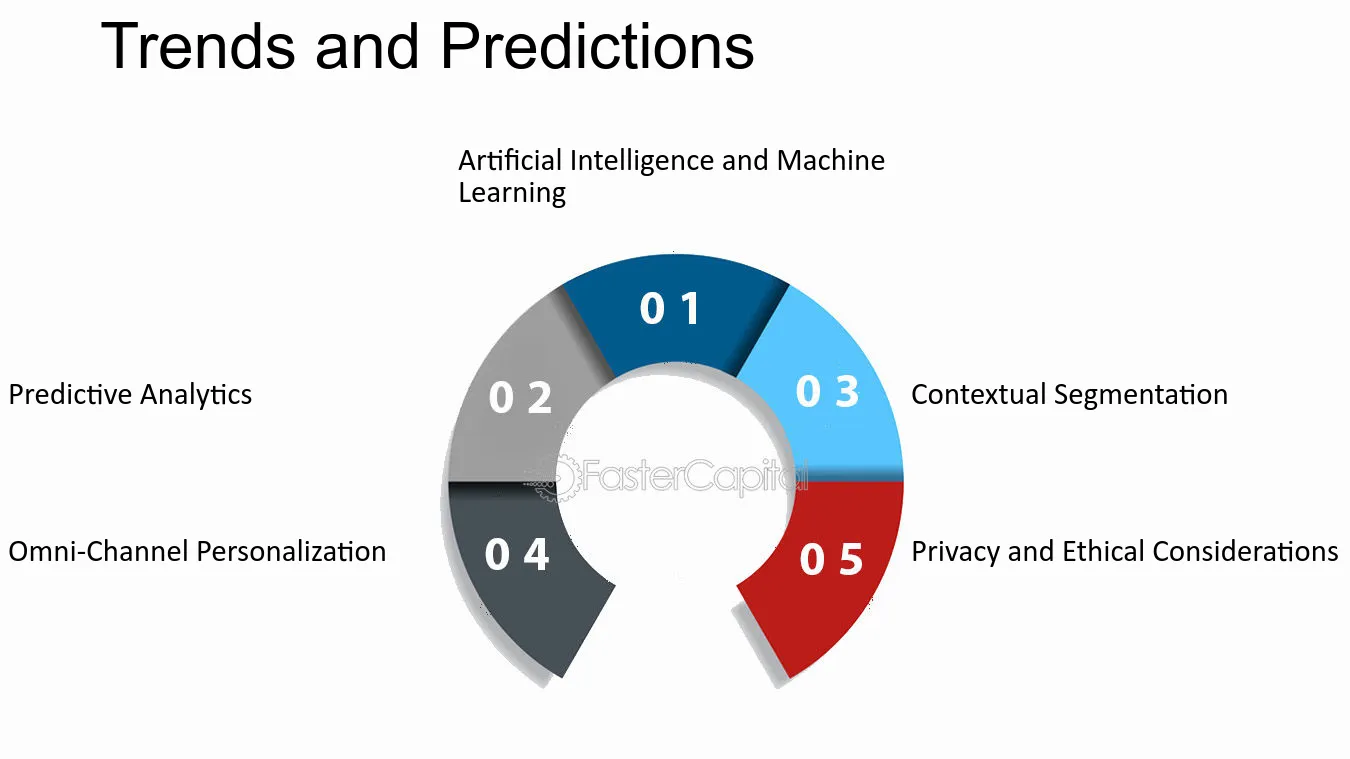 Trends and Predictions

Artificial Intelligence and Machine Learning

0 1

Predictive Analytics

0 2

0 3

Contextual Segmentation

FasterCapital

Omni-Channel Personalization

0 4

0 5

Privacy and Ethical Considerations